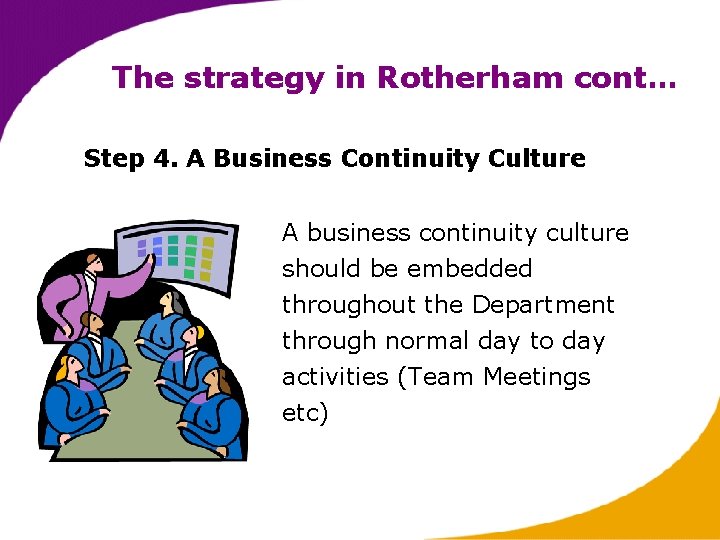 The strategy in Rotherham cont…

Step 4. A Business Continuity Culture

A business continuity culture should be embedded throughout the Department through normal day to day activities (Team Meetings etc)